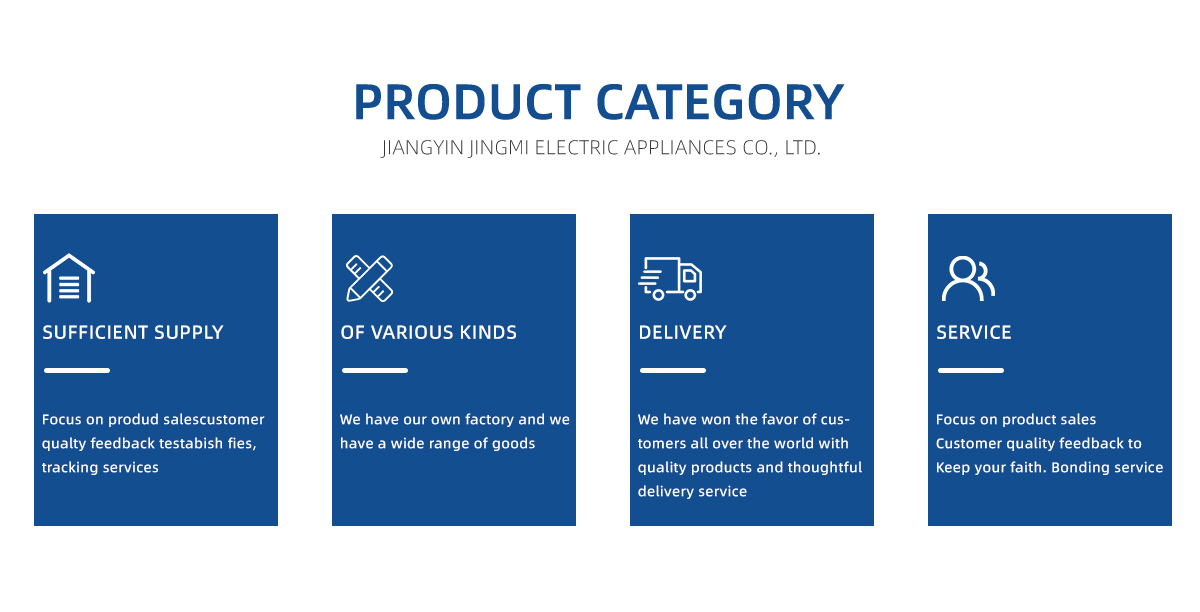 PRODUCT CATEGORY

JIANGYIN JINGMI ELECTRIC APPLIANCES CO., LTD.

SUFFICIENT SUPPLY

Focus on produd salescustomer qualty feedback testabish fies, tracking services

OF VARIOUS KINDS

We have our own factory and we have a wide range of goods

DELIVERY

We have won the favor of customers all over the world with quality products and thoughtful delivery service

SERVICE

Focus on product sales
Customer quality feedback to Keep your faith. Bonding service